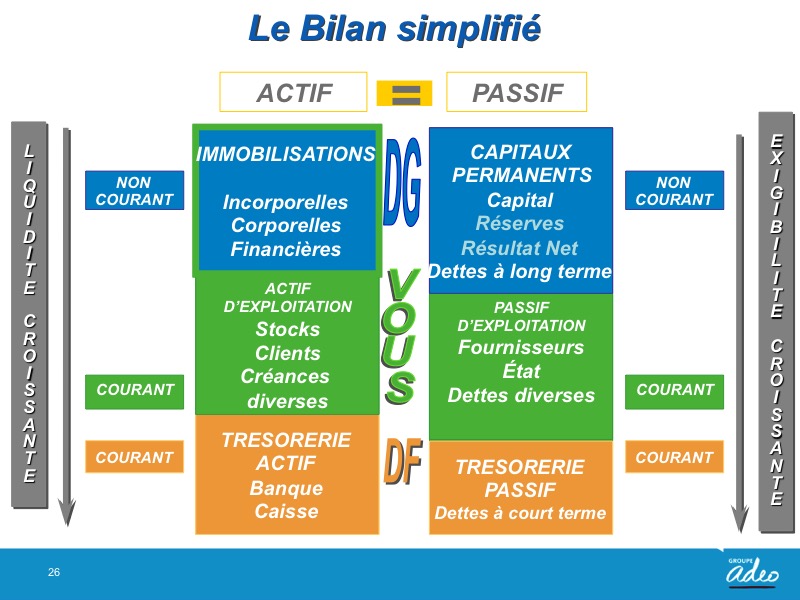 Le Bilan simplifié

ACTIF = PASSIF

LIQUIDITE CROISSANTE

NON COURANT

COURANT

COURANT

IMMOBILISATIONS

Incorporelles
Corporelles
Financières

ACTIF D'EXPLOITATION
Stocks
Clients
Créances diverses

TRESORERIE ACTIF
Banque
Caisse

DG

VOUS

DF

CAPITAUX PERMANENTS
Capital
Réserves
Résultat Net
Dettes à long terme

PASSIF D'EXPLOITATION
Fournisseurs
État
Dettes diverses

TRESORERIE PASSIF
Dettes à court terme

NON COURANT

COURANT

COURANT

EXIGIBILITE CROISSANTE

26

GROUPE adeo